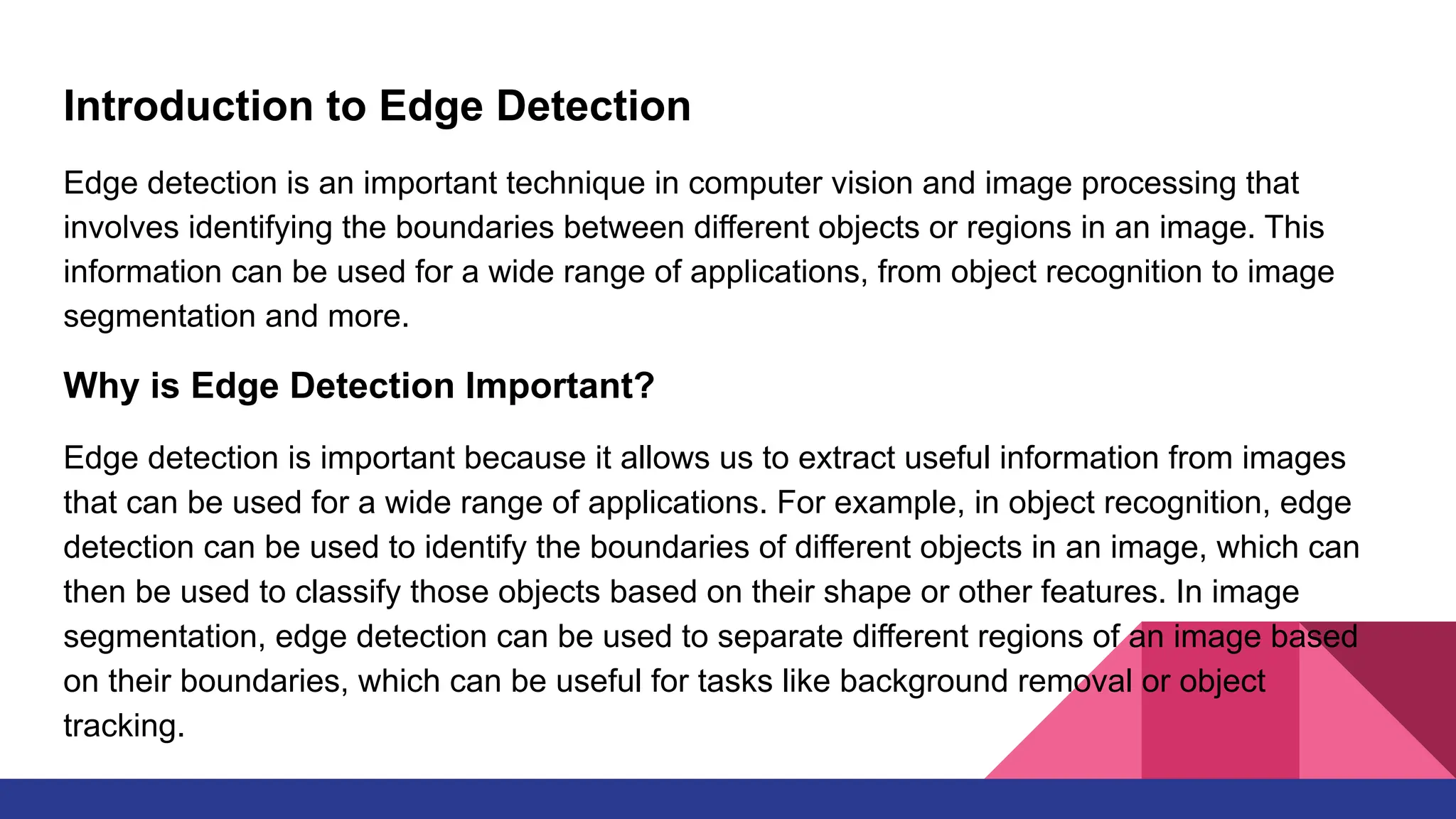 Introduction to Edge Detection

Edge detection is an important technique in computer vision and image processing that involves identifying the boundaries between different objects or regions in an image. This information can be used for a wide range of applications, from object recognition to image segmentation and more.

Why is Edge Detection Important?

Edge detection is important because it allows us to extract useful information from images that can be used for a wide range of applications. For example, in object recognition, edge detection can be used to identify the boundaries of different objects in an image, which can then be used to classify those objects based on their shape or other features. In image segmentation, edge detection can be used to separate different regions of an image based on their boundaries, which can be useful for tasks like background removal or object tracking.